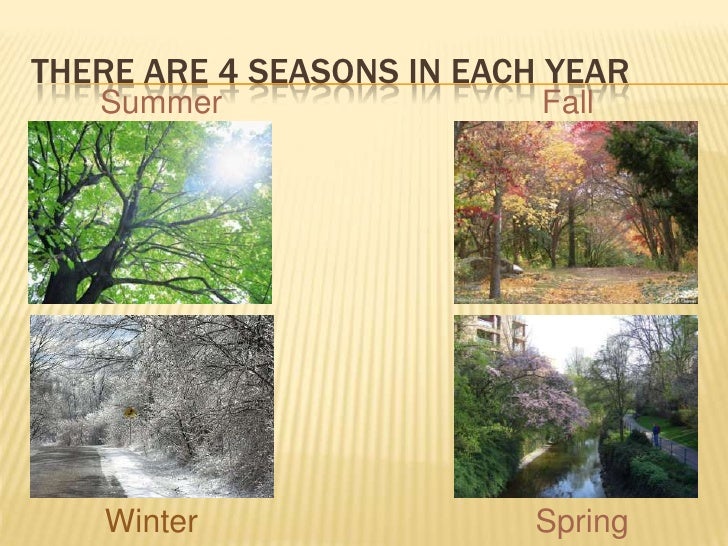 THERE ARE 4 SEASONS IN EACH YEAR

Summer

Fall

Winter

Spring